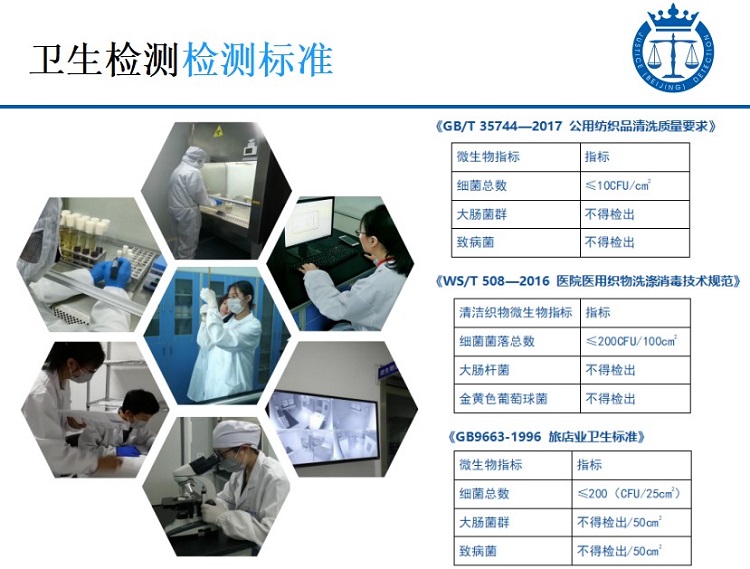 卫生检测检测标准

JUSTICE (BEIJING) DETECTION

《GB/T 35744—2017 公用纺织品清洗质量要求》

| 微生物指标 | 指标 |
|---|---|
| 细菌总数 | ≤10CFU/$cm^2$ |
| 大肠菌群 | 不得检出 |
| 致病菌 | 不得检出 |

《WS/T 508—2016 医院医用织物洗涤消毒技术规范》

| 清洁织物微生物指标 | 指标 |
|---|---|
| 细菌菌落总数 | ≤200CFU/100$cm^2$ |
| 大肠杆菌 | 不得检出 |
| 金黄色葡萄球菌 | 不得检出 |

《GB9663-1996 旅店业卫生标准》

| 微生物指标 | 指标 |
|---|---|
| 细菌总数 | ≤200（CFU/25$cm^2$） |
| 大肠菌群 | 不得检出/50$cm^2$ |
| 致病菌 | 不得检出/50$cm^2$ |